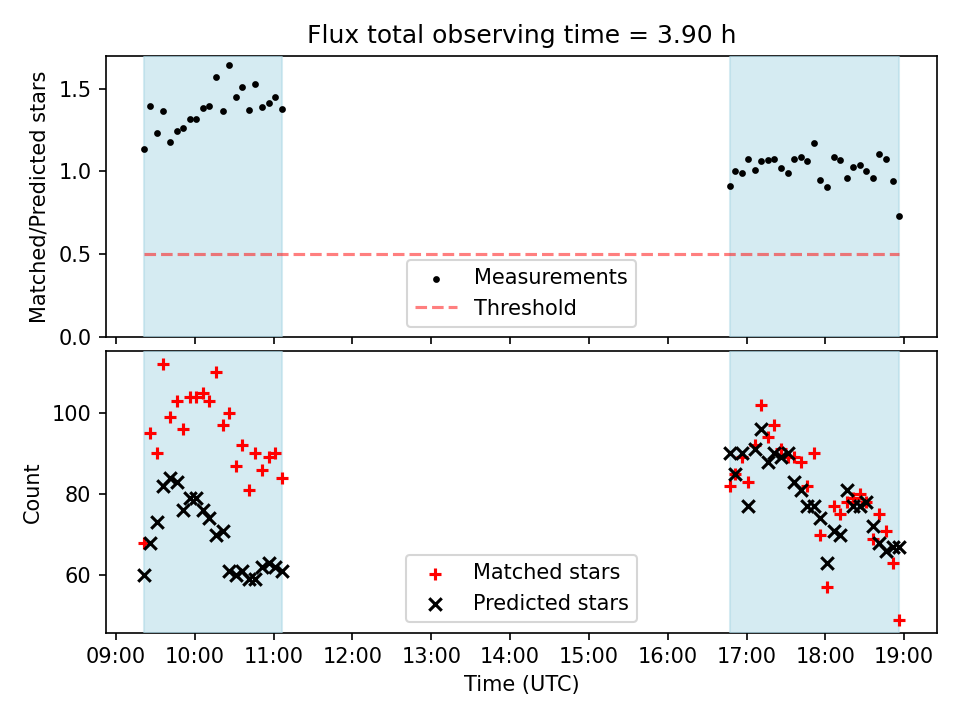 Flux total observing time = 3.90 h

Matched/Predicted stars

1.5
1.0
0.5
0.0

Measurements
Threshold

Count

100
80
60

Matched stars
Predicted stars

09:00 10:00 11:00 12:00 13:00 14:00 15:00 16:00 17:00 18:00 19:00

Time (UTC)